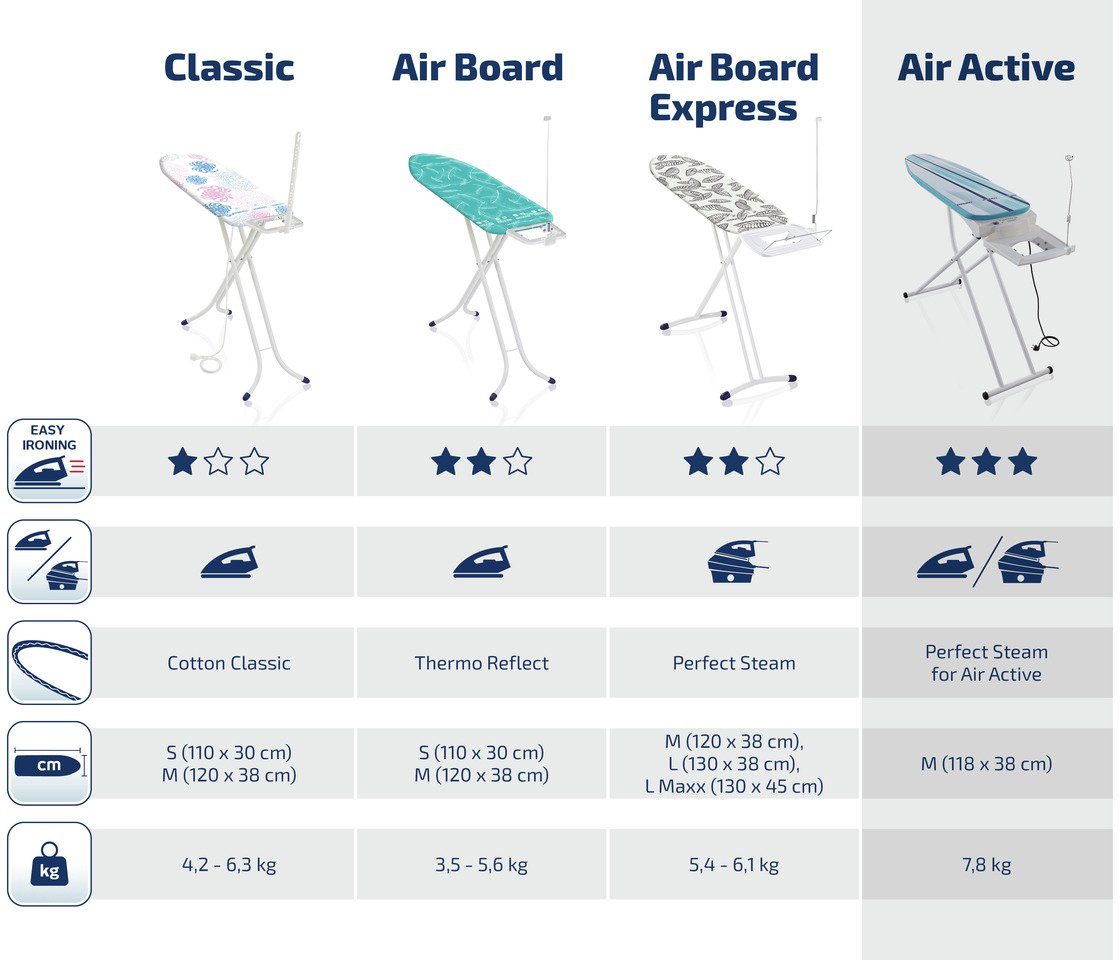 | | Classic | Air Board | Air Board Express | Air Active |
|---|---|---|---|---|
| EASY IRONING | ★☆☆ | ★★☆ | ★★☆ | ★★★ |
| | | | | |
| | Cotton Classic | Thermo Reflect | Perfect Steam | Perfect Steam for Air Active |
| cm | S (110 x 30 cm) M (120 x 38 cm) | S (110 x 30 cm) M (120 x 38 cm) | M (120 x 38 cm), L (130 x 38 cm), L Maxx (130 x 45 cm) | M (118 x 38 cm) |
| kg | 4,2 - 6,3 kg | 3,5 - 5,6 kg | 5,4 - 6,1 kg | 7,8 kg |